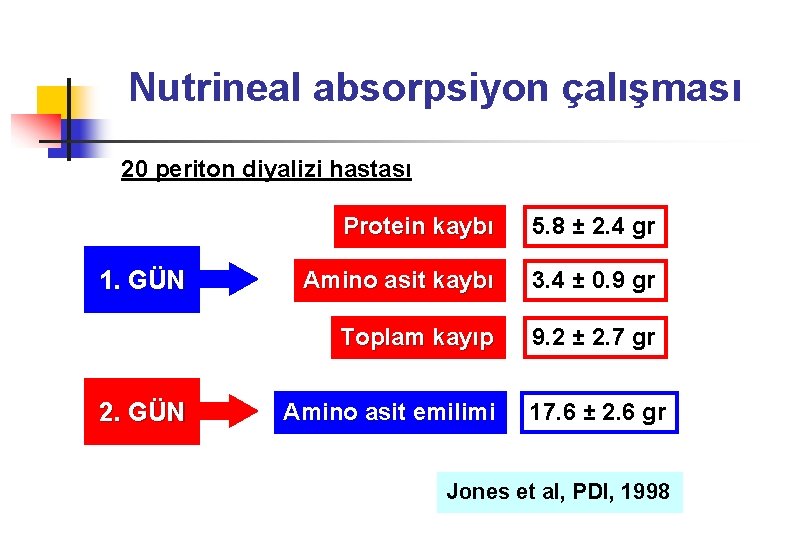 Nutrineal absorpsiyon çalışması

20 periton diyalizi hastası

1. GÜN

Protein kaybı 5.8 ± 2.4 gr

Amino asit kaybı 3.4 ± 0.9 gr

Toplam kayıp 9.2 ± 2.7 gr

2. GÜN

Amino asit emilimi 17.6 ± 2.6 gr

Jones et al, PDI, 1998